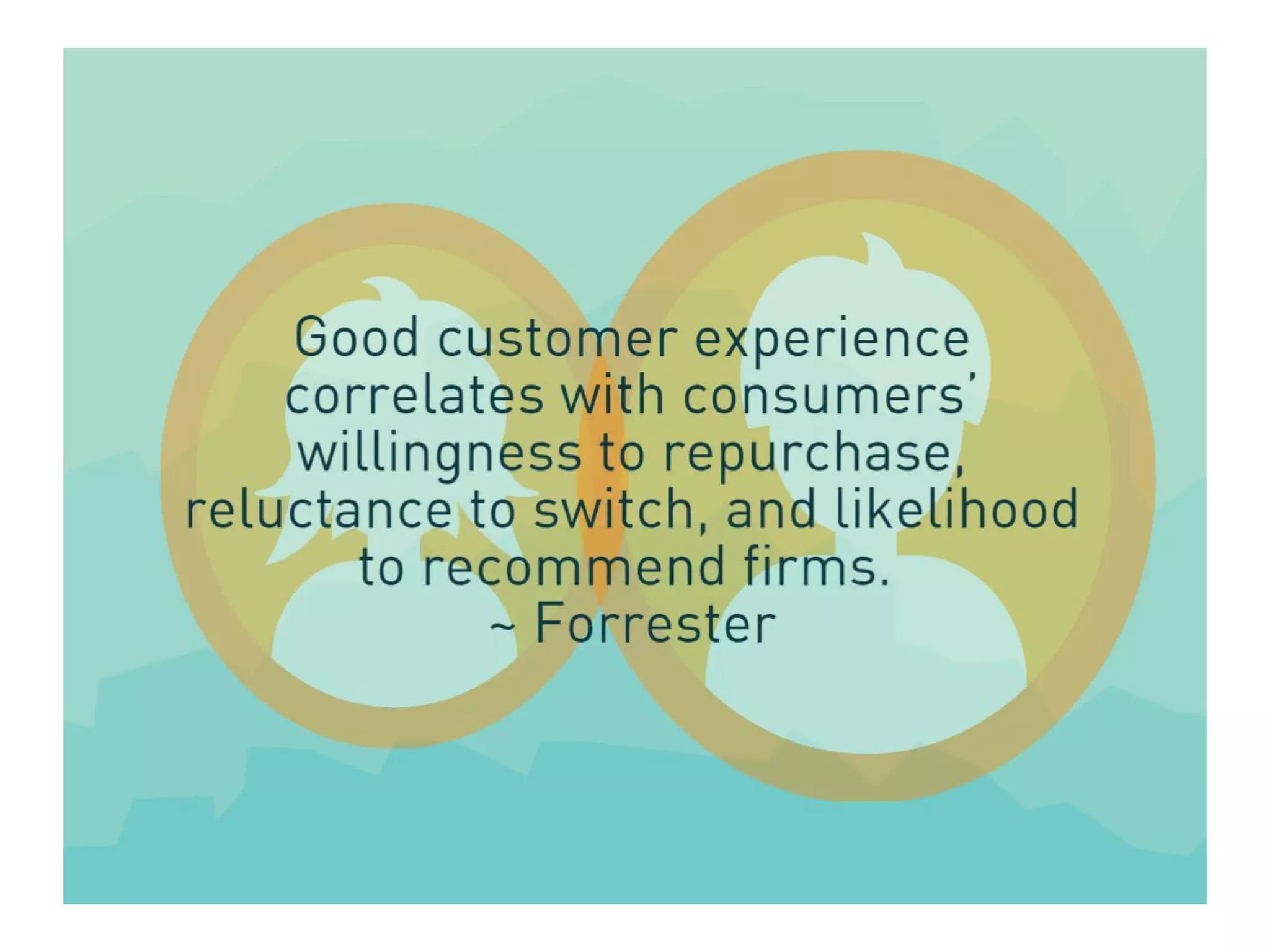 Good customer experience correlates with consumers' willingness to repurchase, reluctance to switch, and likelihood to recommend firms.
~ Forrester